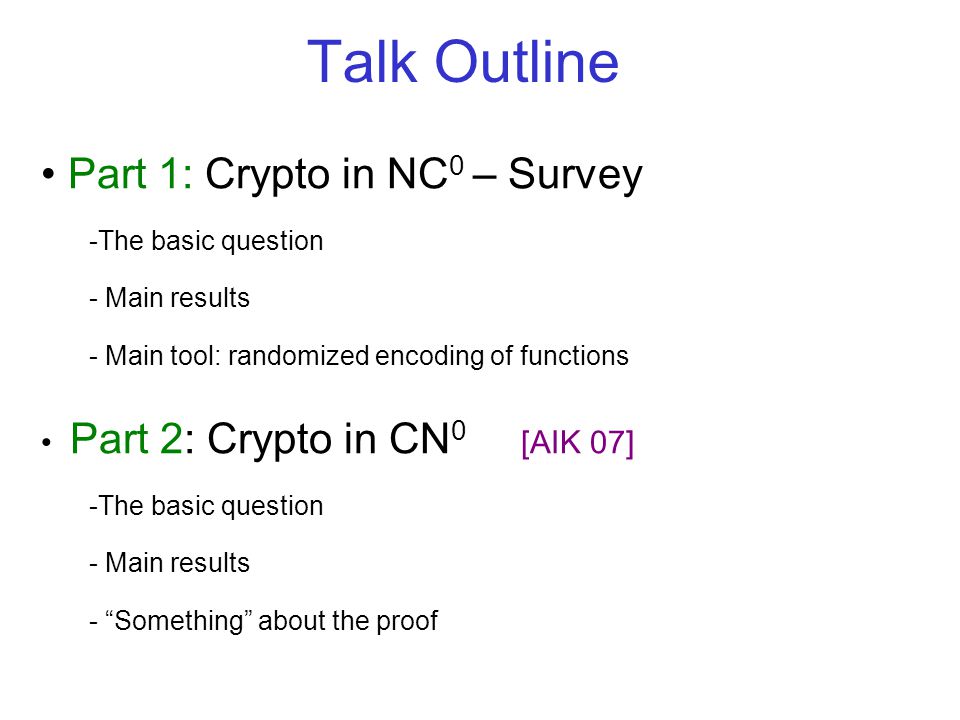 Talk Outline

• Part 1: Crypto in $NC^0$ – Survey

-The basic question

- Main results

- Main tool: randomized encoding of functions

• Part 2: Crypto in $CN^0$ [AIK 07]

-The basic question

- Main results

- “Something” about the proof